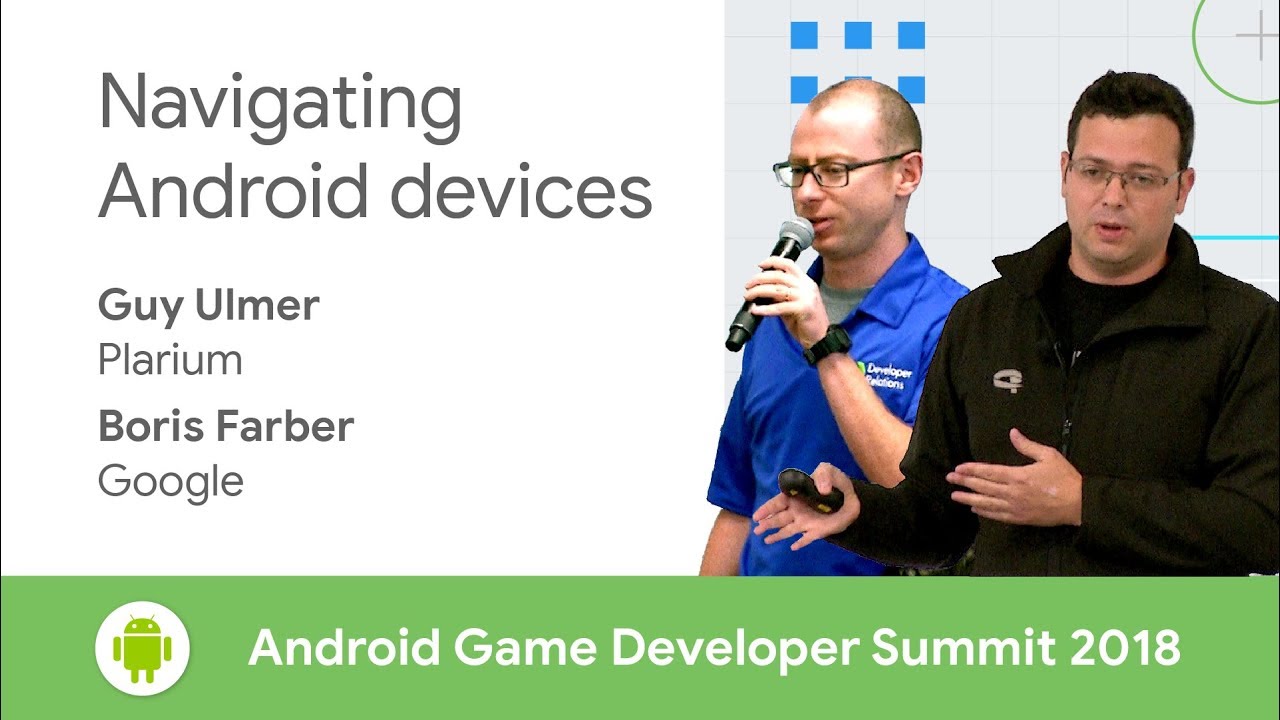 Navigating Android devices

Guy Ulmer
Plarium

Boris Farber
Google

Developer Relations

Android Game Developer Summit 2018